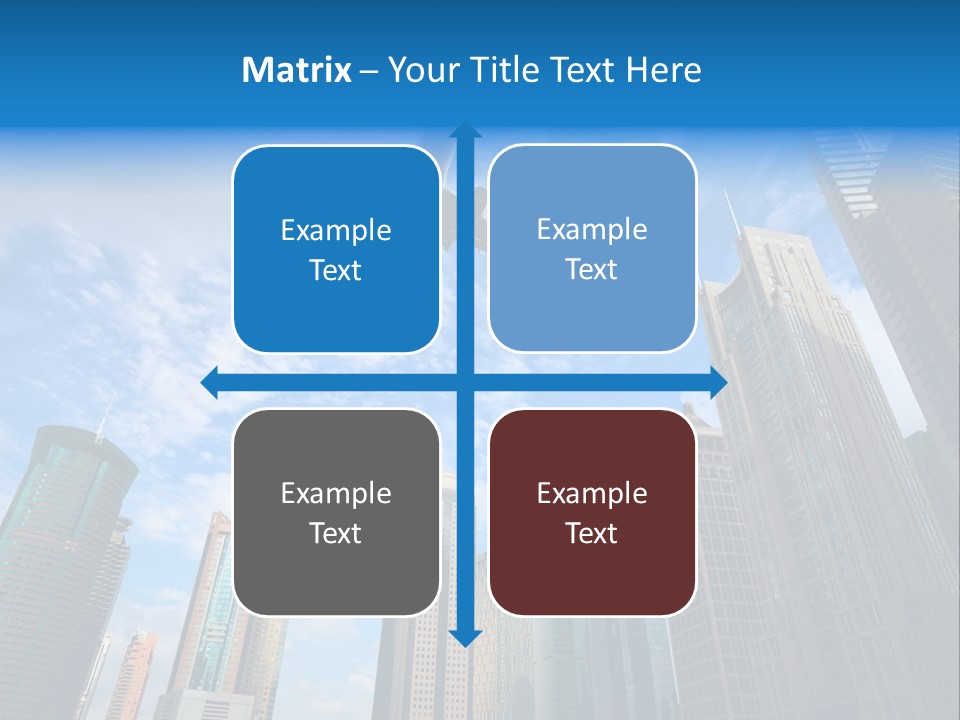 Matrix – Your Title Text Here

Example Text

Example Text

Example Text

Example Text